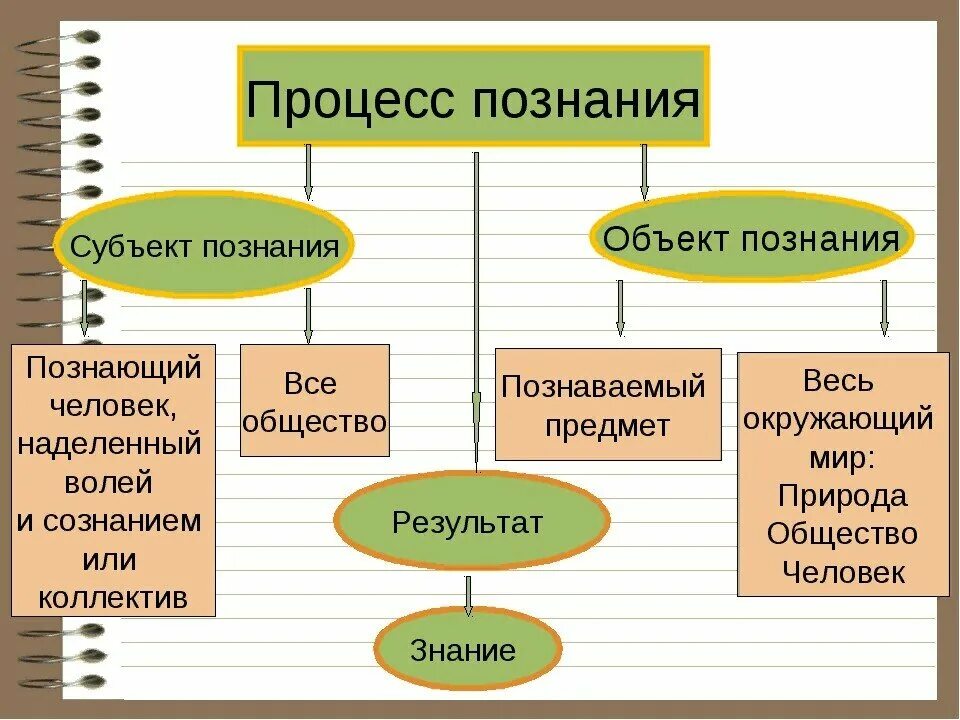 Процесс познания

Субъект познания

Объект познания

Познающий человек, наделенный волей и сознанием или коллектив

Все общество

Познаваемый предмет

Весь окружающий мир:
Природа
Общество
Человек

Результат

Знание